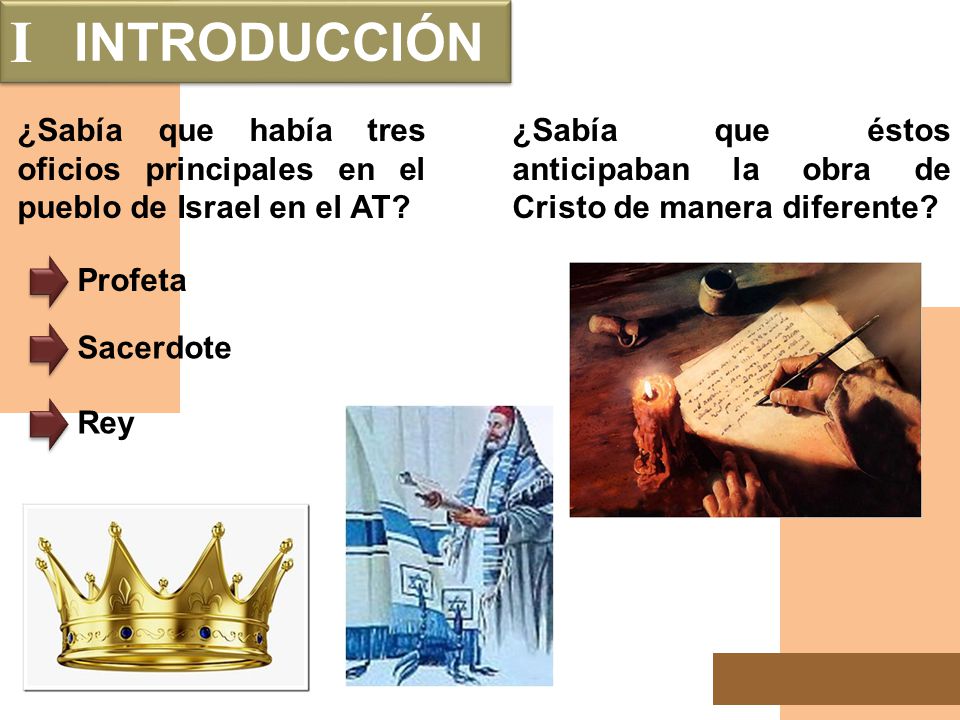 I INTRODUCCIÓN

¿Sabía que había tres oficios principales en el pueblo de Israel en el AT?

Profeta

Sacerdote

Rey

¿Sabía que éstos anticipaban la obra de Cristo de manera diferente?